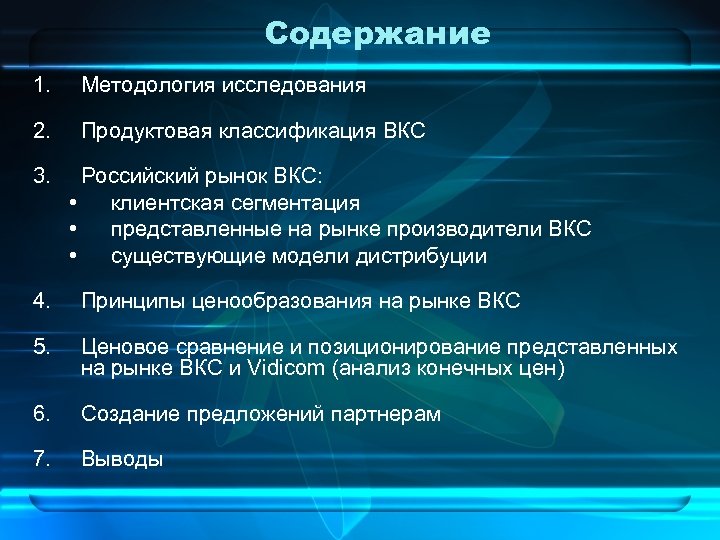 Содержание

1. Методология исследования

2. Продуктовая классификация ВКС

3. Российский рынок ВКС:
• клиентская сегментация
• представленные на рынке производители ВКС
• существующие модели дистрибуции

4. Принципы ценообразования на рынке ВКС

5. Ценовое сравнение и позиционирование представленных на рынке ВКС и Vidicom (анализ конечных цен)

6. Создание предложений партнерам

7. Выводы